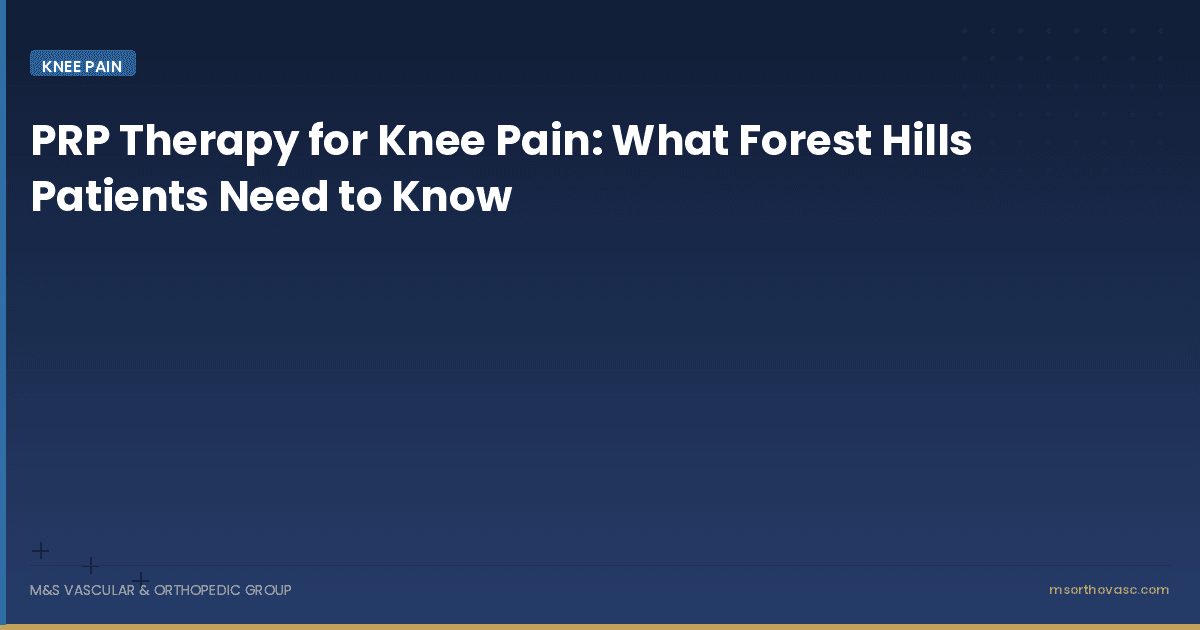 KNEE PAIN

PRP Therapy for Knee Pain: What Forest Hills Patients Need to Know

M&S VASCULAR & ORTHOPEDIC GROUP

msorthovasc.com